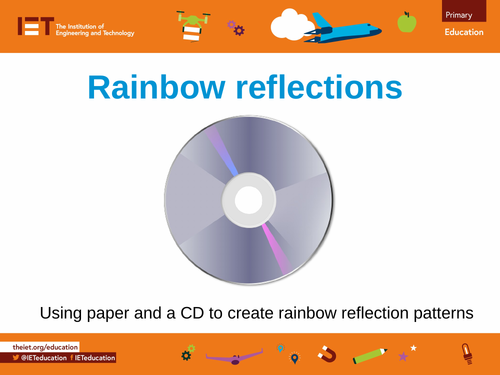 IET The Institution of Engineering and Technology

Primary
Education

Rainbow reflections

Using paper and a CD to create rainbow reflection patterns

theiet.org/education
@IETeducation IETeducation